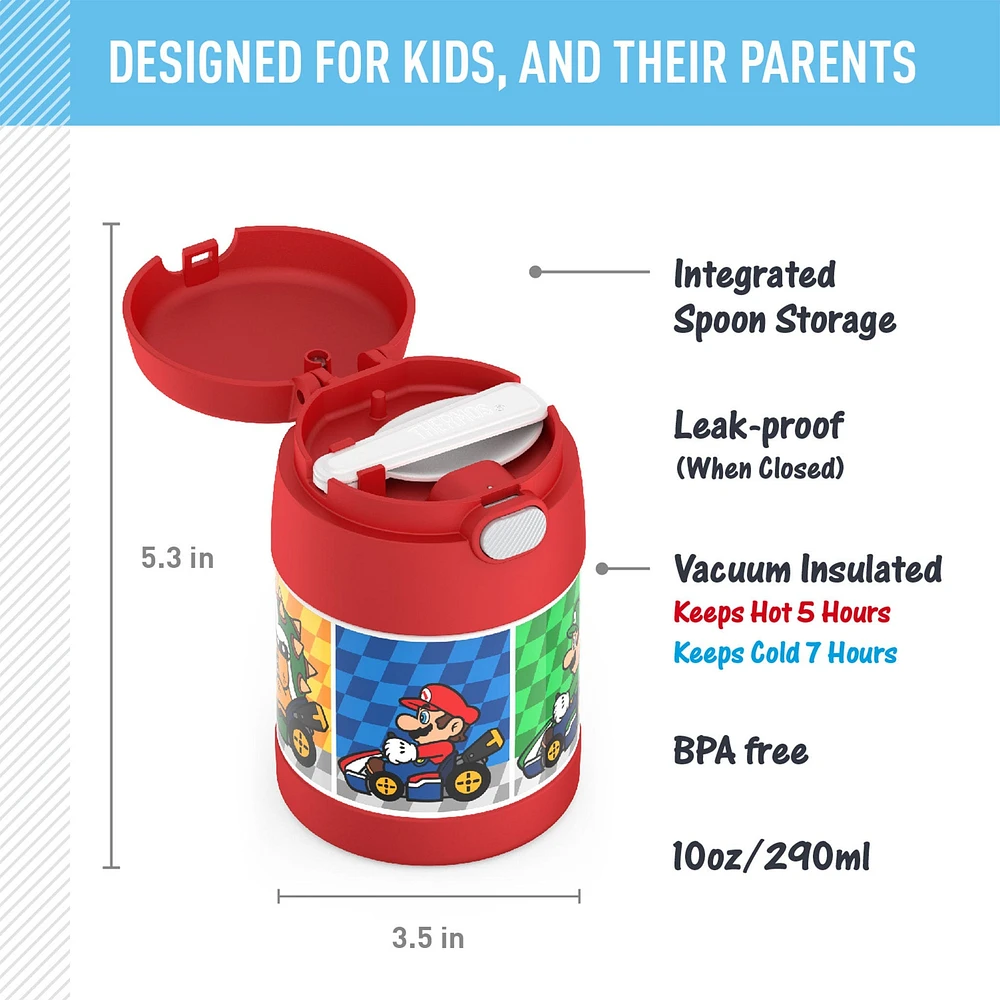 DESIGNED FOR KIDS, AND THEIR PARENTS

5.3 in

THERMOS

Integrated Spoon Storage

Leak-proof
(When Closed)

Vacuum Insulated
Keeps Hot 5 Hours
Keeps Cold 7 Hours

BPA free

10oz/290ml

3.5 in